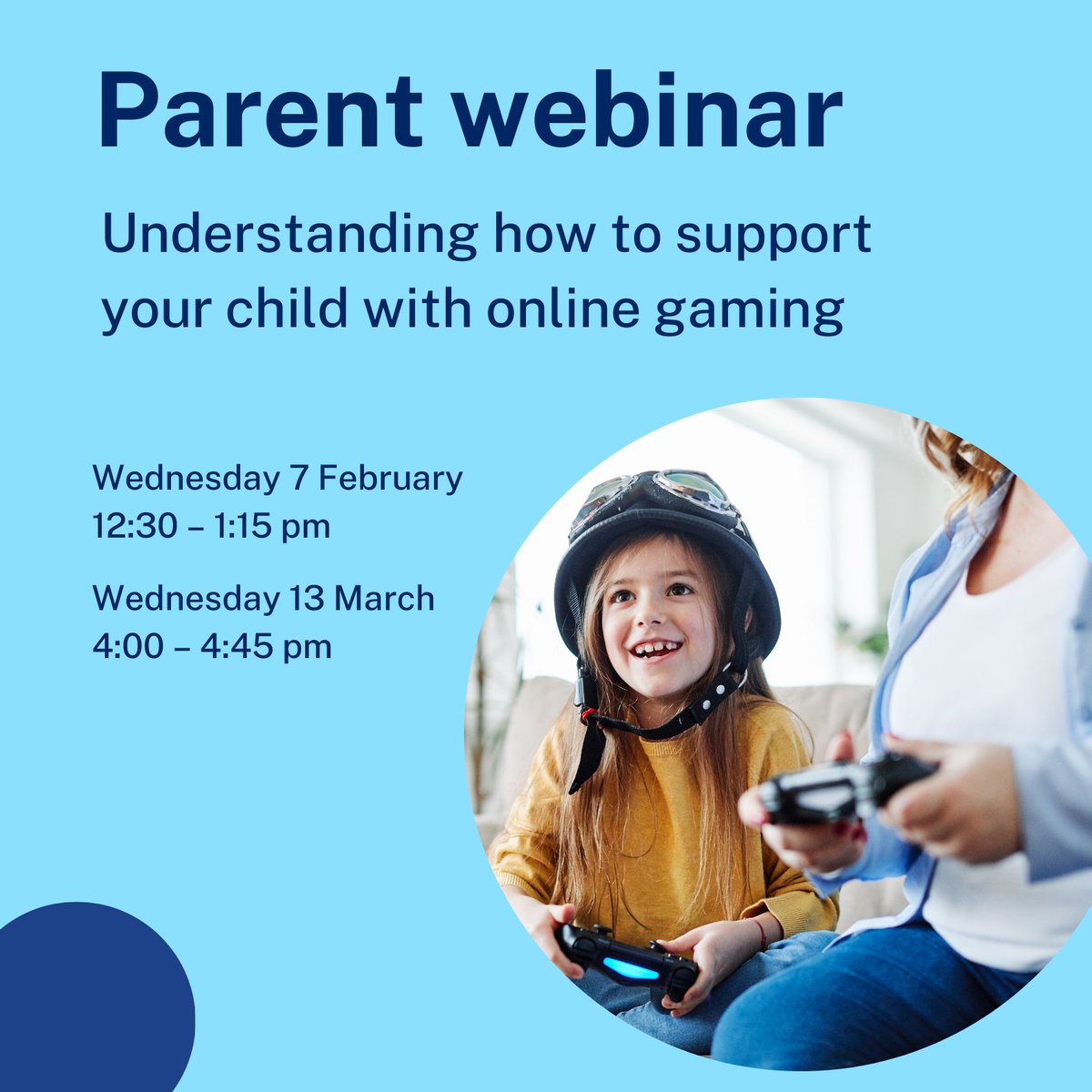 Parent webinar

Understanding how to support your child with online gaming

Wednesday 7 February
12:30 – 1:15 pm

Wednesday 13 March
4:00 – 4:45 pm